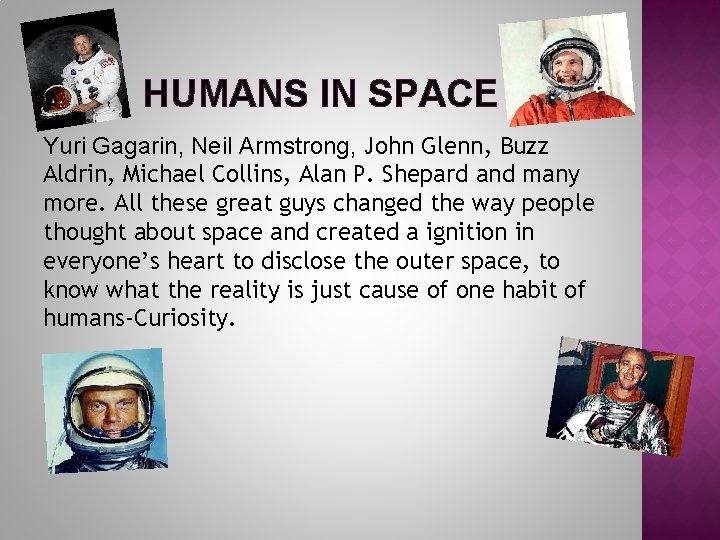 HUMANS IN SPACE

Yuri Gagarin, Neil Armstrong, John Glenn, Buzz Aldrin, Michael Collins, Alan P. Shepard and many more. All these great guys changed the way people thought about space and created a ignition in everyone’s heart to disclose the outer space, to know what the reality is just cause of one habit of humans-Curiosity.